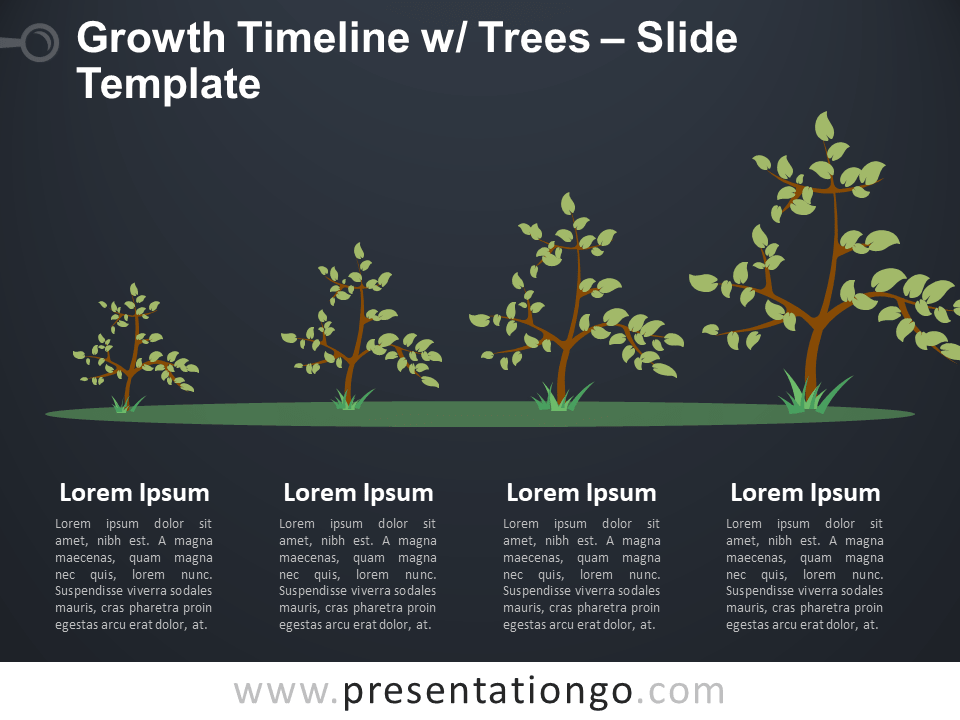 Growth Timeline w/ Trees – Slide Template

Lorem Ipsum

Lorem ipsum dolor sit amet, nibh est. A magna maecenas, quam magna nec quis, lorem nunc. Suspendisse viverra sodales mauris, cras pharetra proin egestas arcu erat dolor, at.

Lorem Ipsum

Lorem ipsum dolor sit amet, nibh est. A magna maecenas, quam magna nec quis, lorem nunc. Suspendisse viverra sodales mauris, cras pharetra proin egestas arcu erat dolor, at.

Lorem Ipsum

Lorem ipsum dolor sit amet, nibh est. A magna maecenas, quam magna nec quis, lorem nunc. Suspendisse viverra sodales mauris, cras pharetra proin egestas arcu erat dolor, at.

Lorem Ipsum

Lorem ipsum dolor sit amet, nibh est. A magna maecenas, quam magna nec quis, lorem nunc. Suspendisse viverra sodales mauris, cras pharetra proin egestas arcu erat dolor, at.

www.presentationgo.com